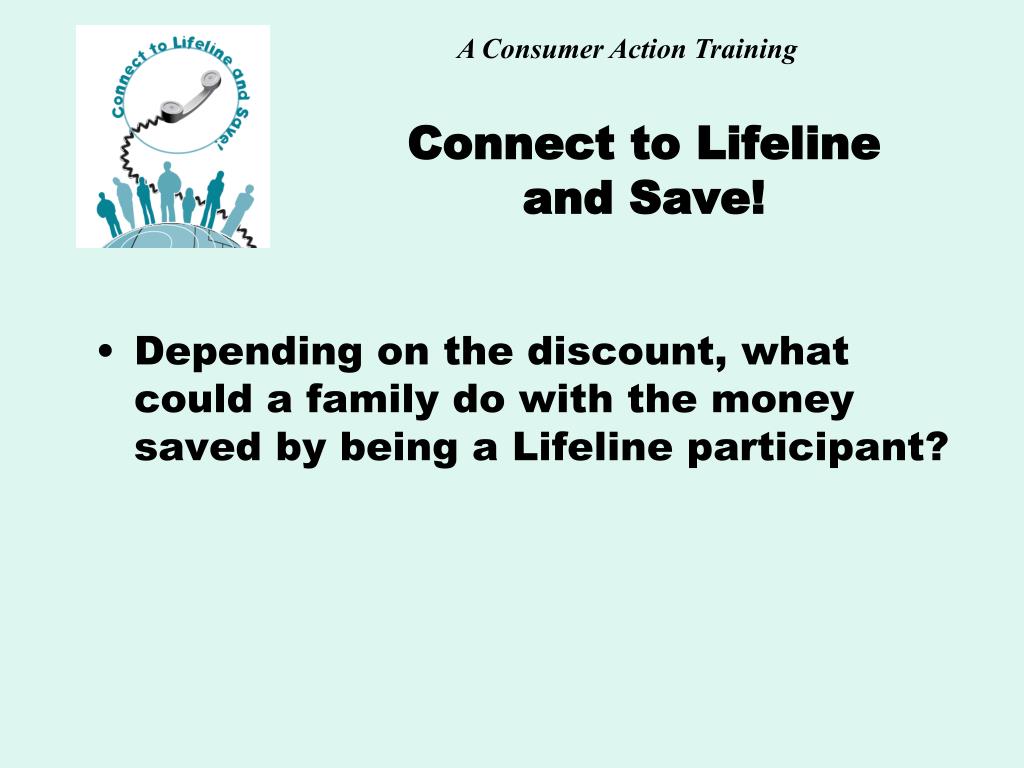 Connect to Lifeline and Save!

A Consumer Action Training

Connect to Lifeline and Save!

• Depending on the discount, what could a family do with the money saved by being a Lifeline participant?